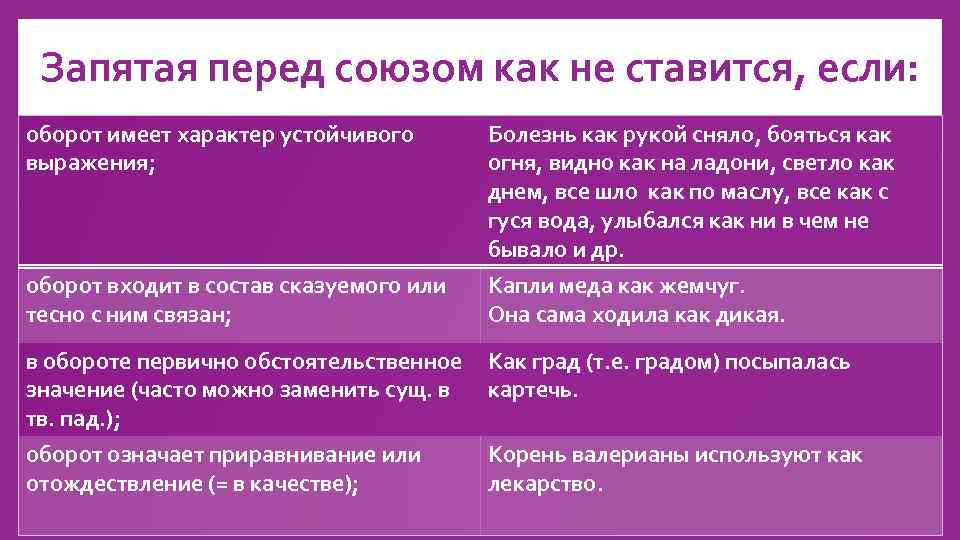 Запятая перед союзом как не ставится, если:

| | |
|---|---|
| оборот имеет характер устойчивого выражения; | Болезнь как рукой сняло, бояться как огня, видно как на ладони, светло как днем, все шло как по маслу, все как с гуся вода, улыбался как ни в чем не бывало и др. |
| оборот входит в состав сказуемого или тесно с ним связан; | Капли меда как жемчуг. Она сама ходила как дикая. |
| в обороте первично обстоятельственное значение (часто можно заменить сущ. в тв. пад.); | Как град (т.е. градом) посыпалась картечь. |
| оборот означает приравнивание или отождествление (= в качестве); | Корень валерианы используют как лекарство. |